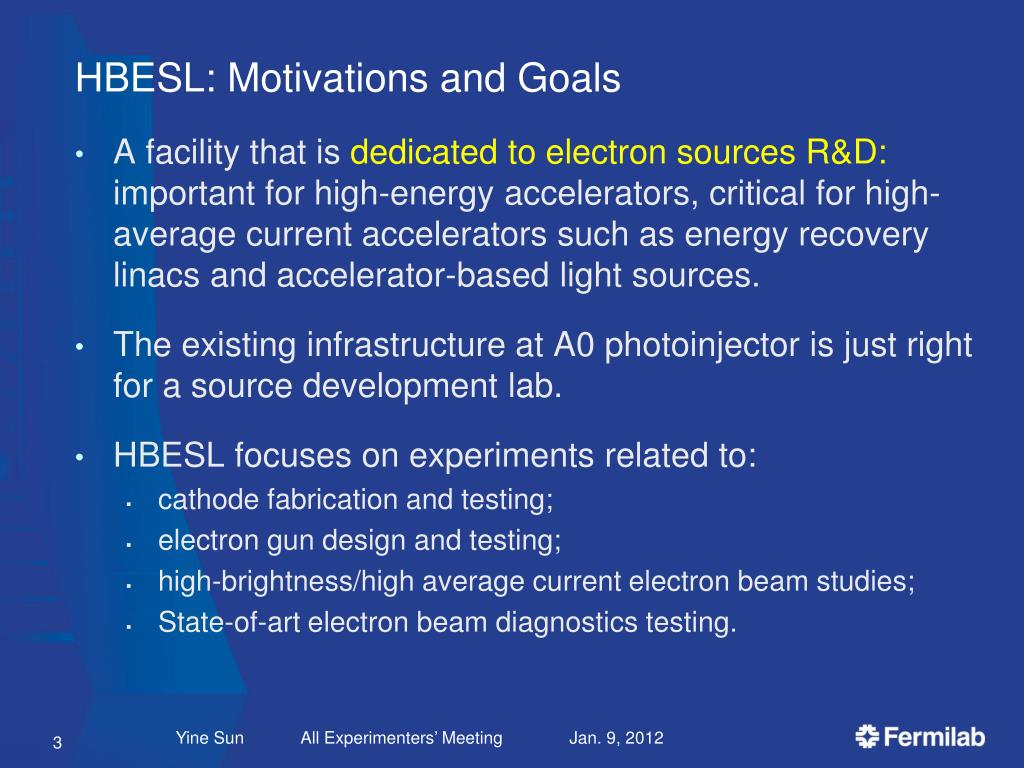 HBESL: Motivations and Goals

• A facility that is dedicated to electron sources R&D: important for high-energy accelerators, critical for high-average current accelerators such as energy recovery linacs and accelerator-based light sources.

• The existing infrastructure at A0 photoinjector is just right for a source development lab.

• HBESL focuses on experiments related to:
  ▪ cathode fabrication and testing;
  ▪ electron gun design and testing;
  ▪ high-brightness/high average current electron beam studies;
  ▪ State-of-art electron beam diagnostics testing.

3 Yine Sun All Experimenters' Meeting Jan. 9, 2012 Fermilab